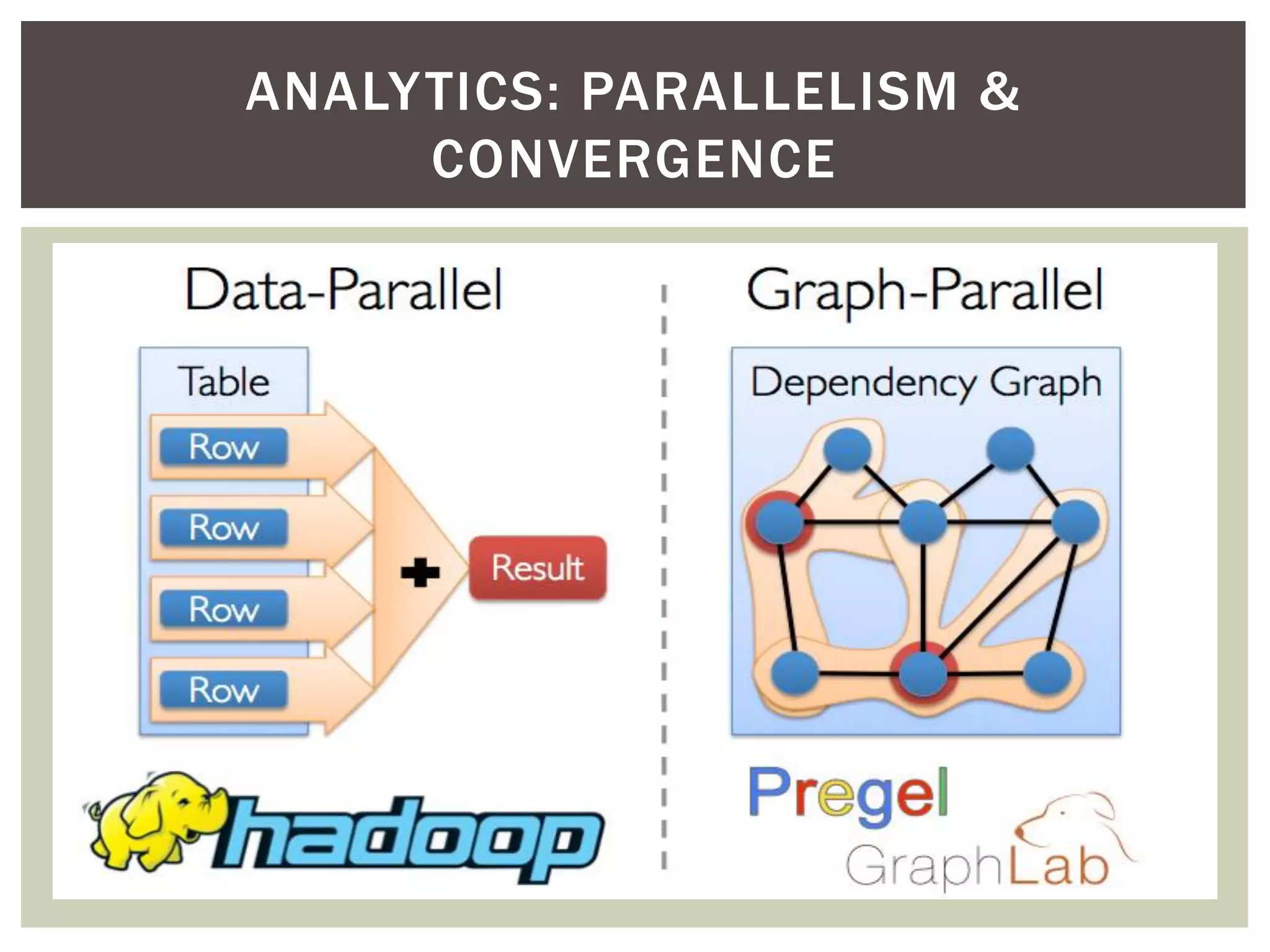 ANALYTICS: PARALLELISM & CONVERGENCE

Data-Parallel

Table

Row

Row

Row

Row

+

Result

hadoop

Graph-Parallel

Dependency Graph

Pregel

GraphLab